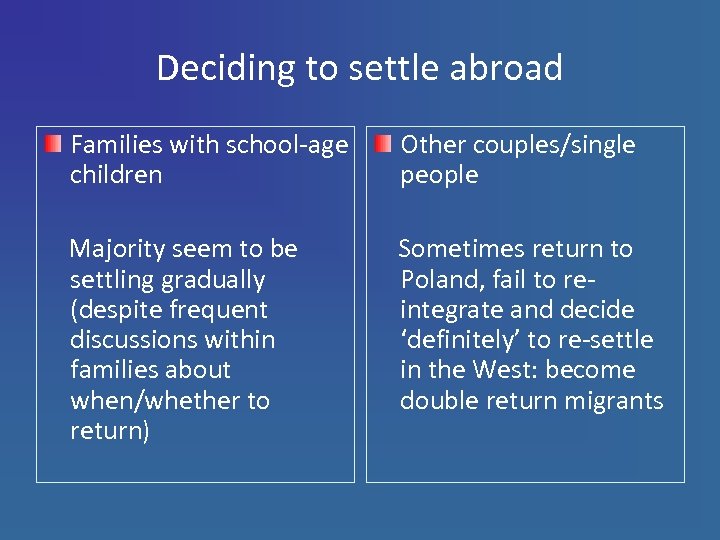 Deciding to settle abroad

Families with school-age children

Majority seem to be settling gradually (despite frequent discussions within families about when/whether to return)

Other couples/single people

Sometimes return to Poland, fail to re-integrate and decide ‘definitely’ to re-settle in the West: become double return migrants